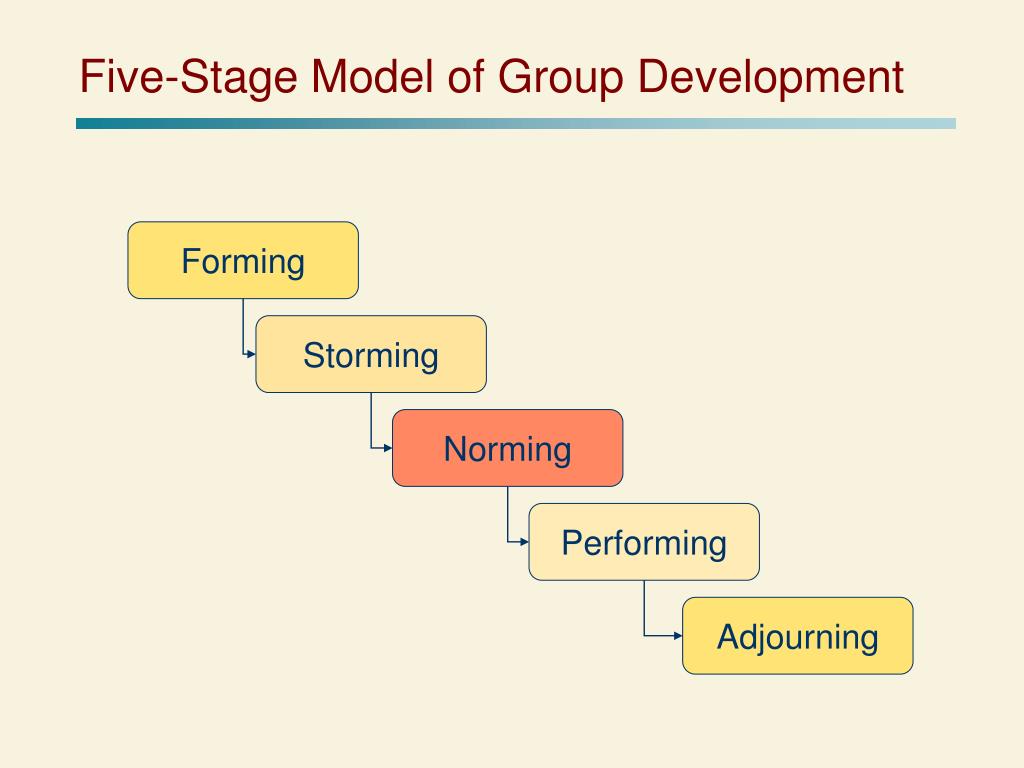 Five-Stage Model of Group Development

Forming

Storming

Norming

Performing

Adjourning